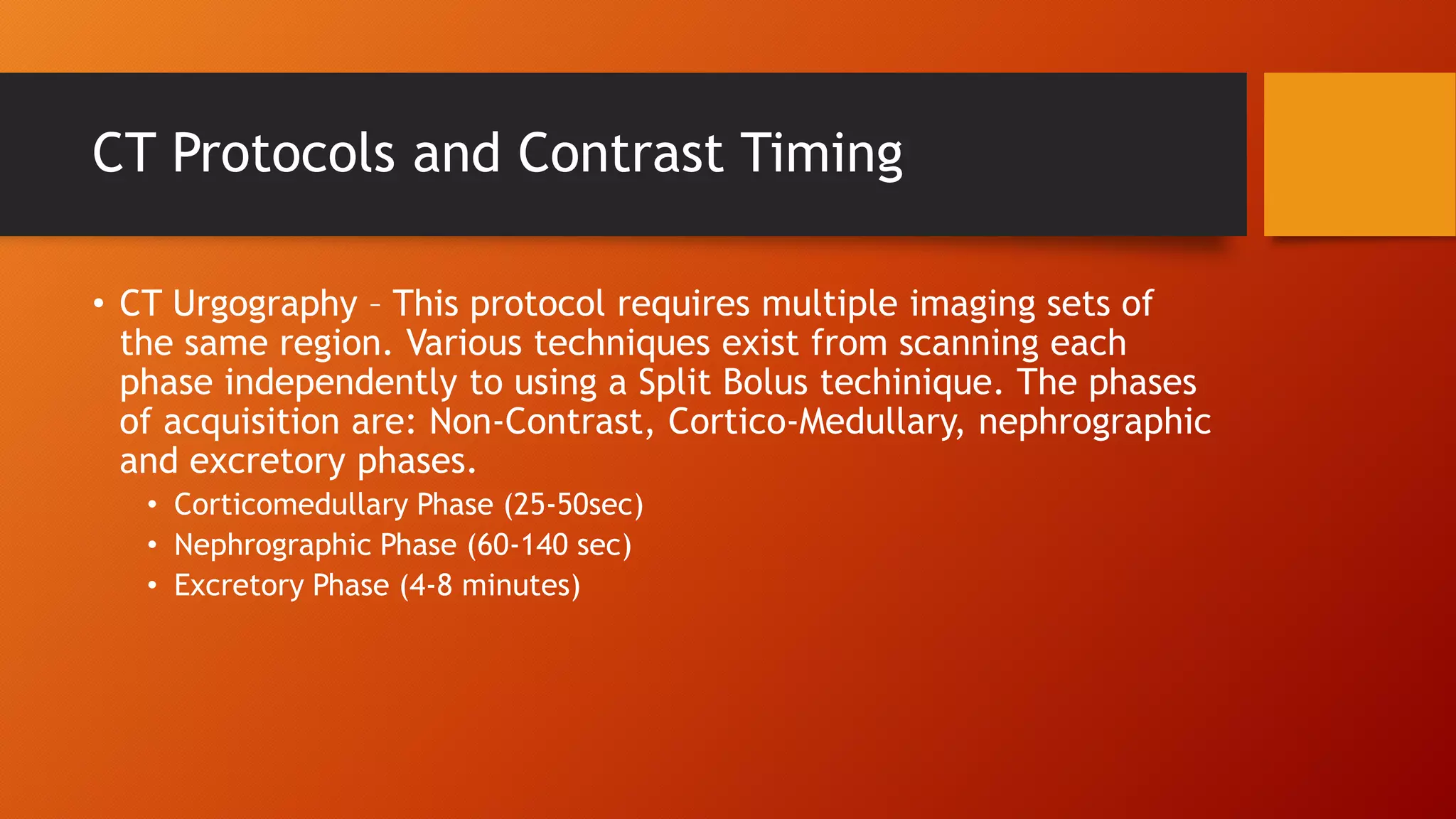 CT Protocols and Contrast Timing

• CT Urgography – This protocol requires multiple imaging sets of the same region. Various techniques exist from scanning each phase independently to using a Split Bolus techinique. The phases of acquisition are: Non-Contrast, Cortico-Medullary, nephrographic and excretory phases.
  • Corticomedullary Phase (25-50sec)
  • Nephrographic Phase (60-140 sec)
  • Excretory Phase (4-8 minutes)